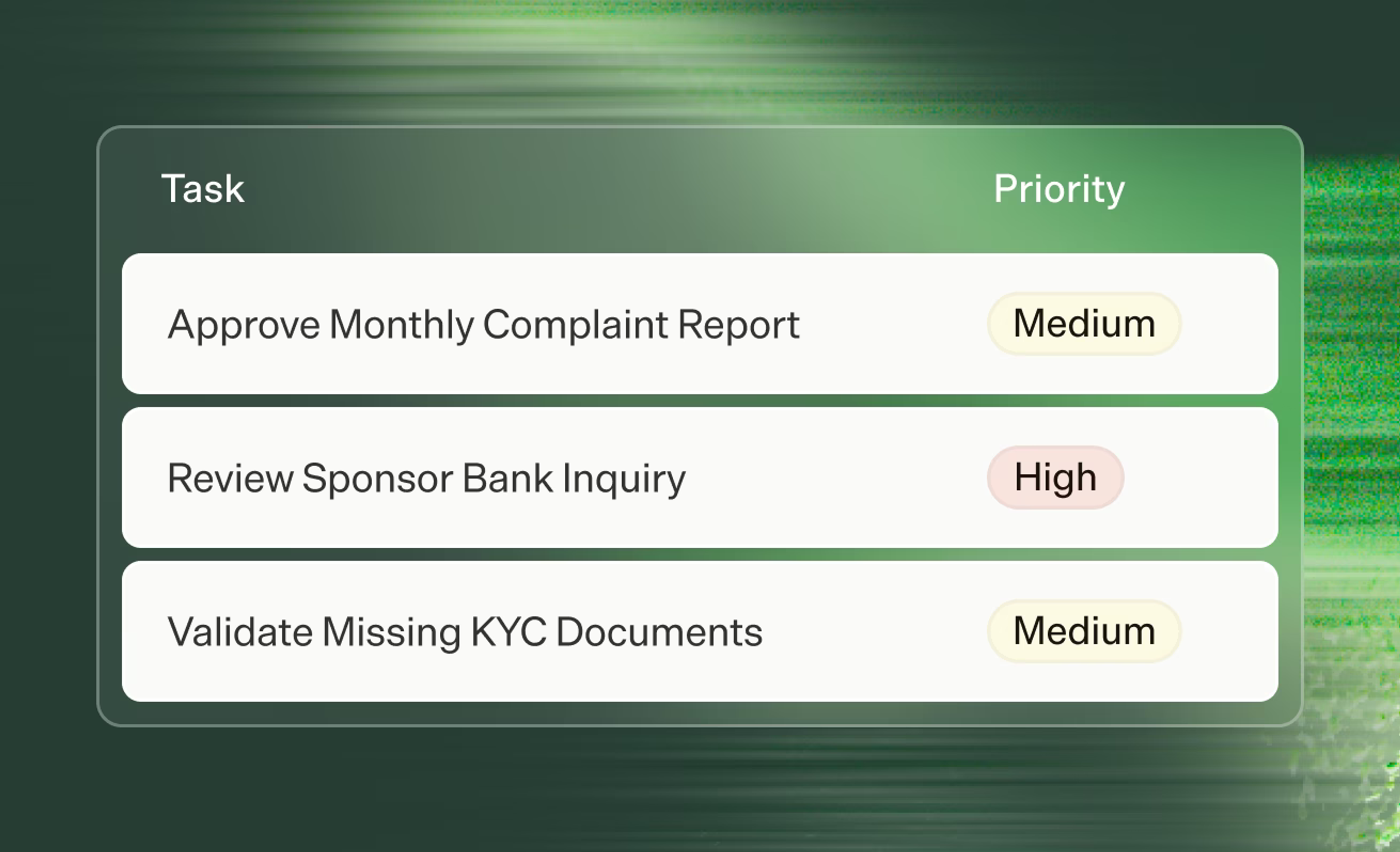 | Task | Priority |
|---|---|
| Approve Monthly Complaint Report | Medium |
| Review Sponsor Bank Inquiry | High |
| Validate Missing KYC Documents | Medium |